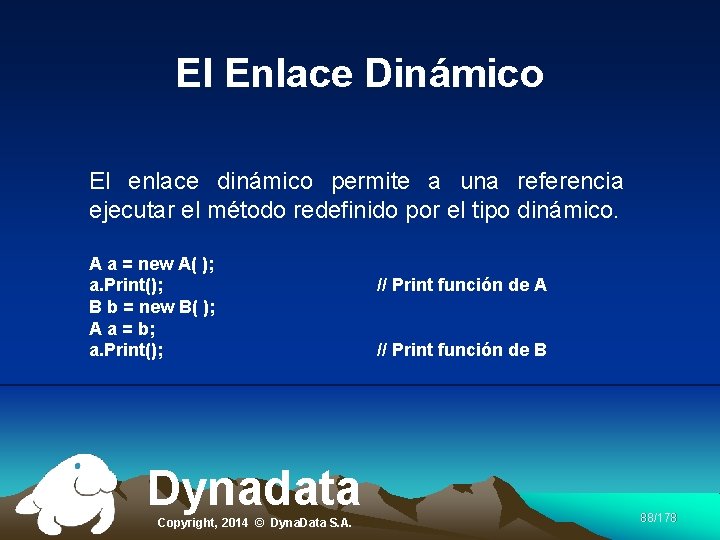 El Enlace Dinámico

El enlace dinámico permite a una referencia ejecutar el método redefinido por el tipo dinámico.

A a = new A( );
a.Print(); // Print función de A
B b = new B( );
A a = b;
a.Print(); // Print función de B

Dynadata
Copyright, 2014 © DynaData S.A.
88/178